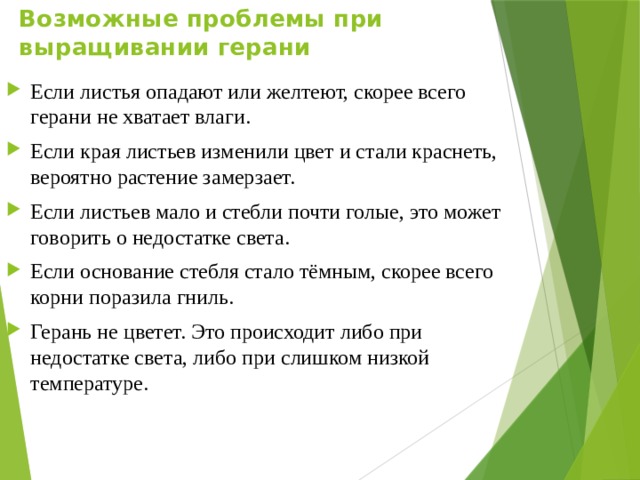 Возможные проблемы при выращивании герани

Если листья опадают или желтеют, скорее всего герани не хватает влаги.

Если края листьев изменили цвет и стали краснеть, вероятно растение замерзает.

Если листьев мало и стебли почти голые, это может говорить о недостатке света.

Если основание стебля стало тёмным, скорее всего корни поразила гниль.

Герань не цветет. Это происходит либо при недостатке света, либо при слишком низкой температуре.